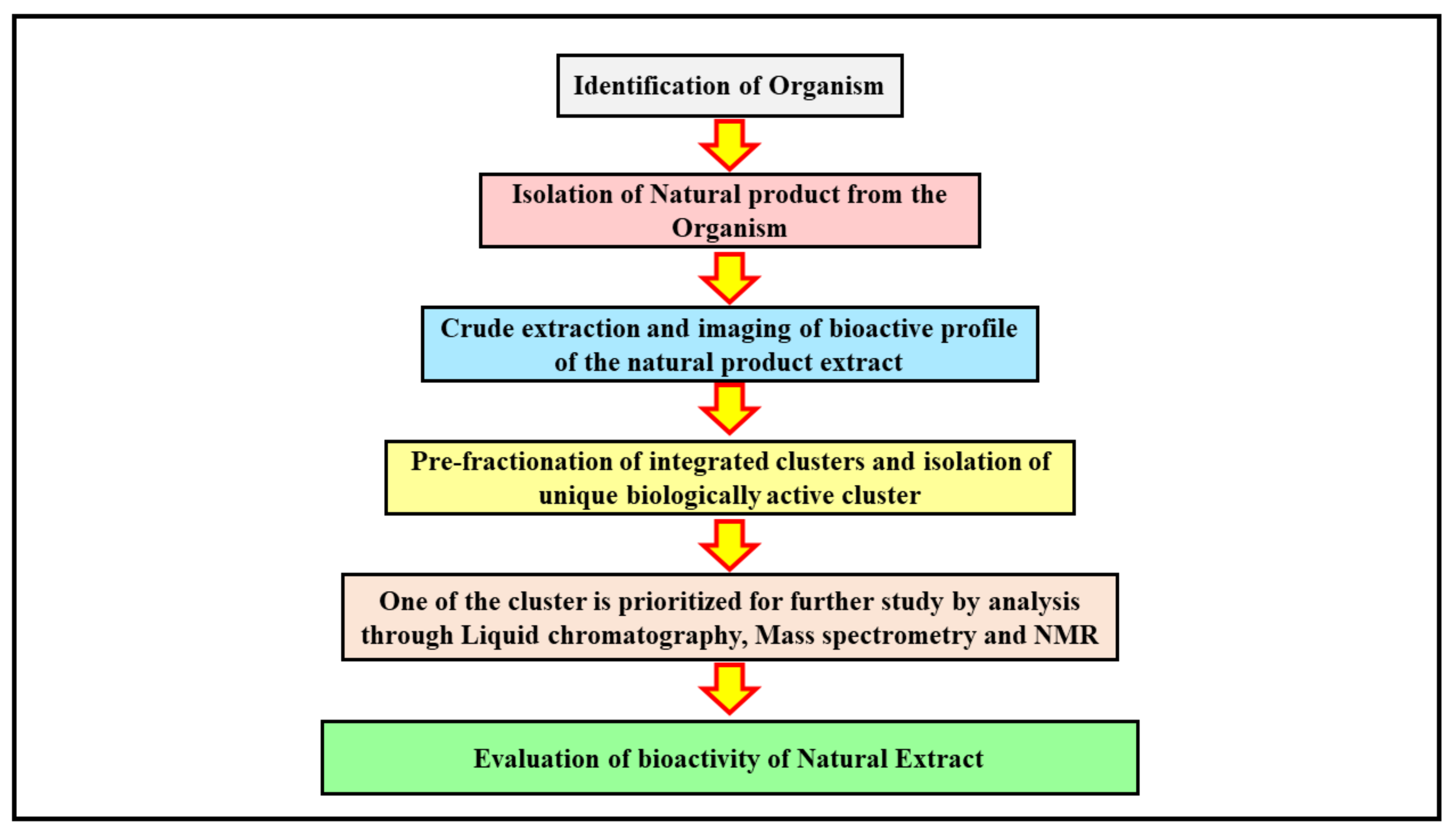 Identification of Organism

Isolation of Natural product from the Organism

Crude extraction and imaging of bioactive profile of the natural product extract

Pre-fractionation of integrated clusters and isolation of unique biologically active cluster

One of the cluster is prioritized for further study by analysis through Liquid chromatography, Mass spectrometry and NMR

Evaluation of bioactivity of Natural Extract